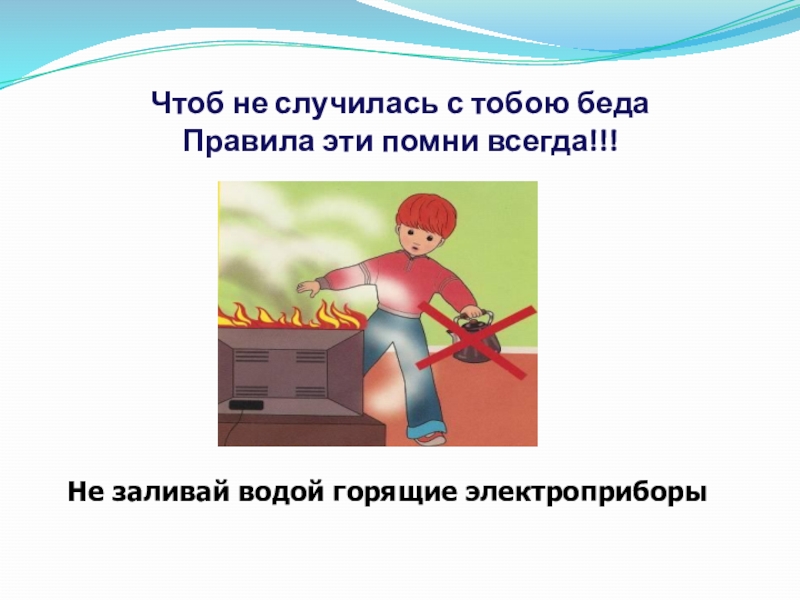 Чтоб не случилась с тобою беда
Правила эти помни всегда!!!

Не заливай водой горящие электроприборы